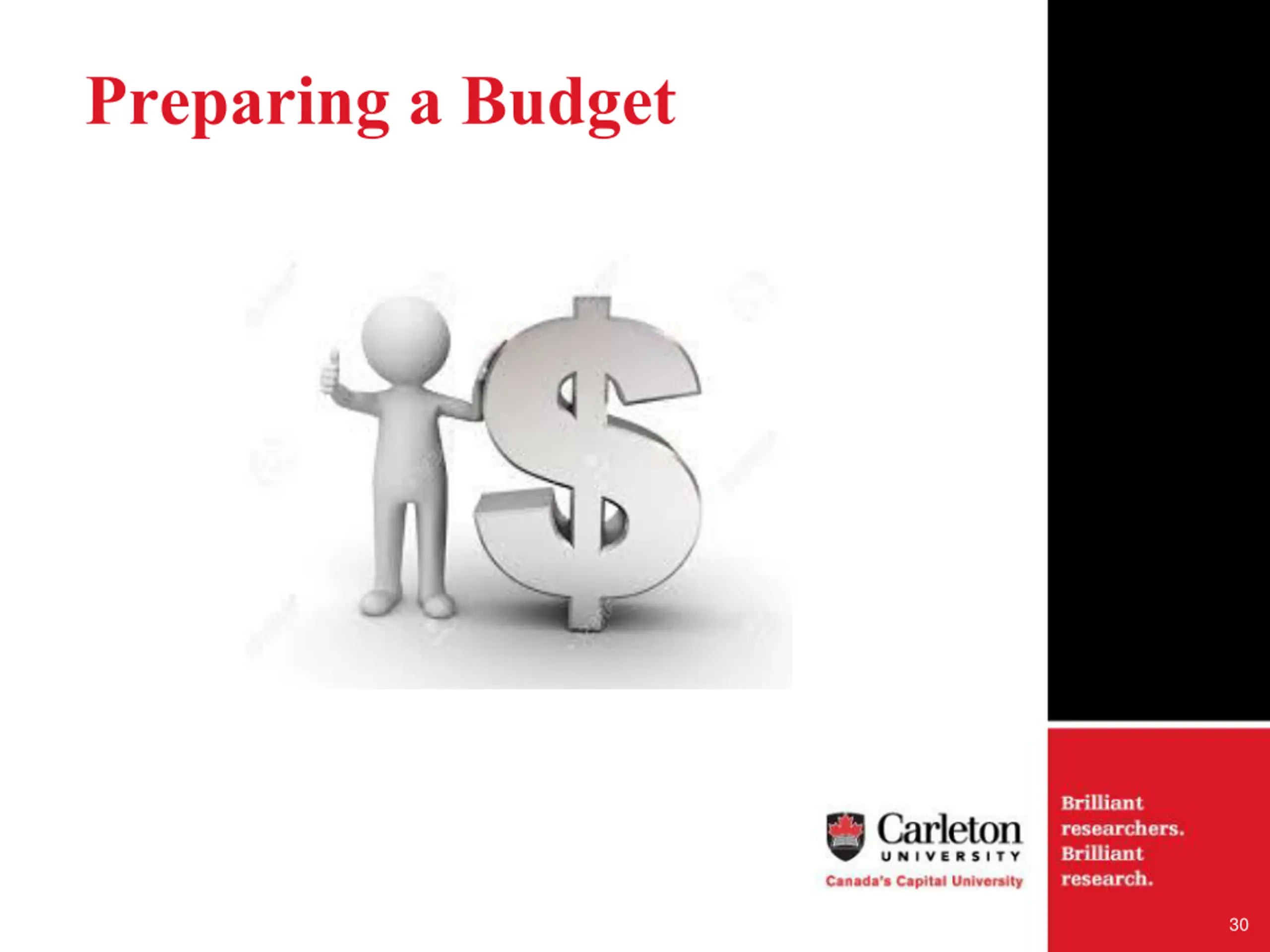 Preparing a Budget

Carleton
UNIVERSITY
Canada's Capital University

Brilliant researchers. Brilliant research.

30